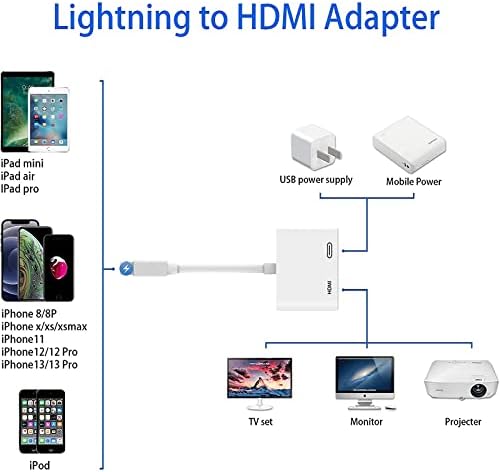 Lightning to HDMI Adapter

iPad mini
iPad air
IPad pro

iPhone 8/8P
iPhone x/xs/xsmax
iPhone11
iPhone12/12 Pro
iPhone13/13 Pro

iPod

USB power supply

Mobile Power

HDMI

TV set

Monitor

Projecter